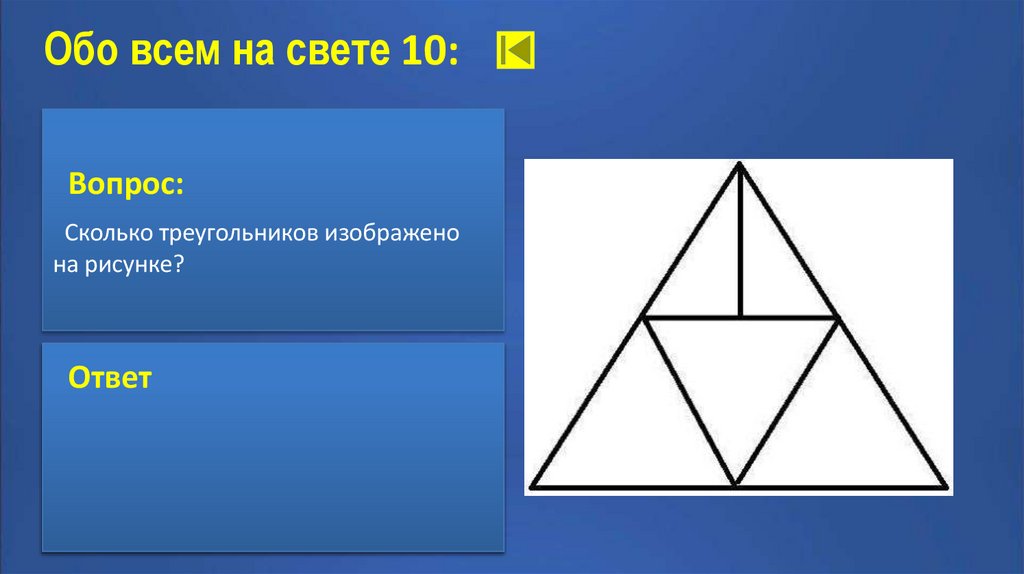 Обо всем на свете 10:

Вопрос:

Сколько треугольников изображено на рисунке?

Ответ